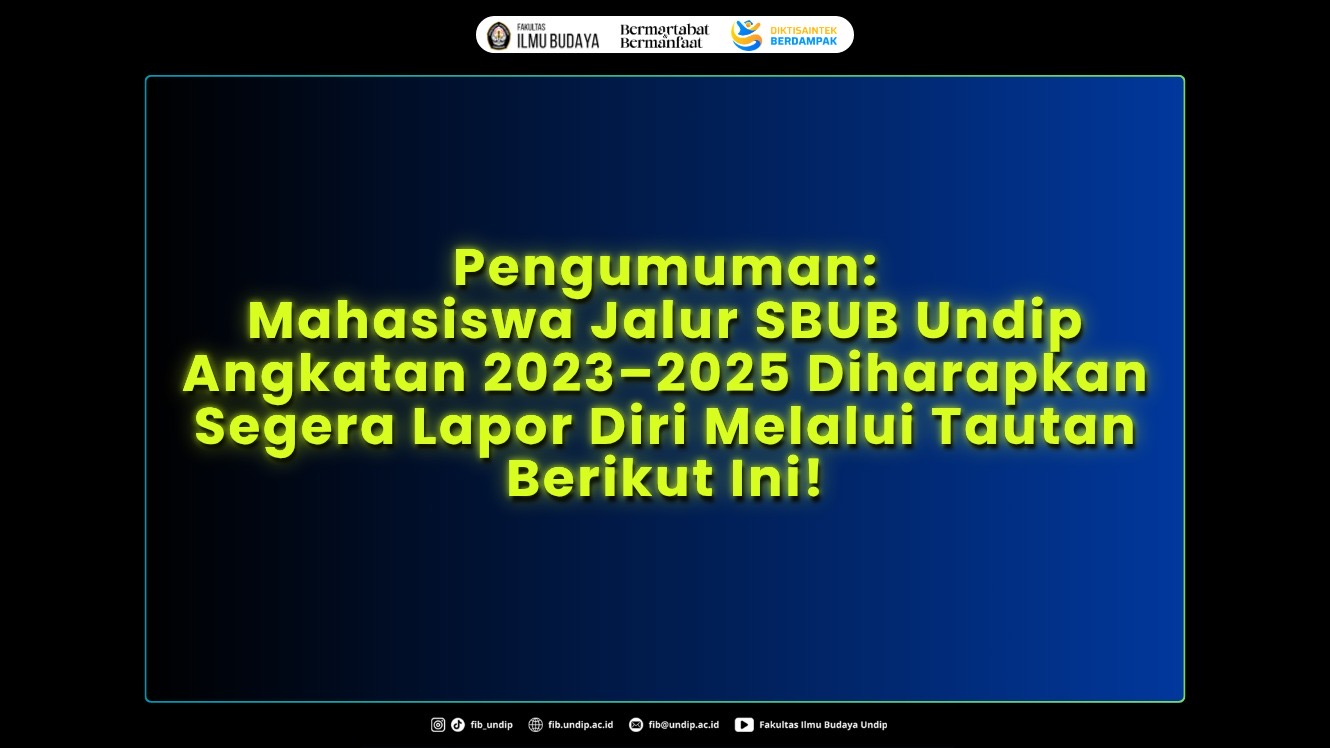 FAKULTAS ILMU BUDAYA Bermartabat & Bermanfaat DIKTISAINTEK BERDAMPAK

Pengumuman:
Mahasiswa Jalur SBUB Undip Angkatan 2023–2025 Diharapkan Segera Lapor Diri Melalui Tautan Berikut Ini!

fib_undip fib.undip.ac.id fib@undip.ac.id Fakultas Ilmu Budaya Undip